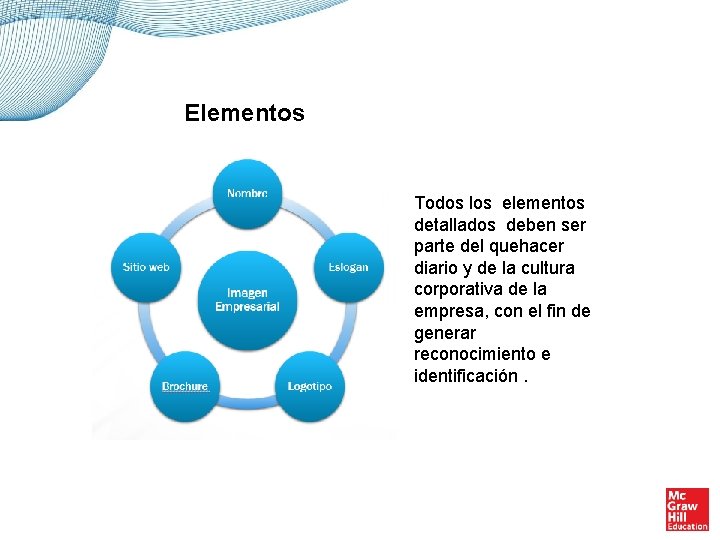 Elementos

Nombre

Eslogan

Logotipo

Brochure

Sitio web

Imagen Empresarial

Todos los elementos detallados deben ser parte del quehacer diario y de la cultura corporativa de la empresa, con el fin de generar reconocimiento e identificación .

Mc Graw Hill Education